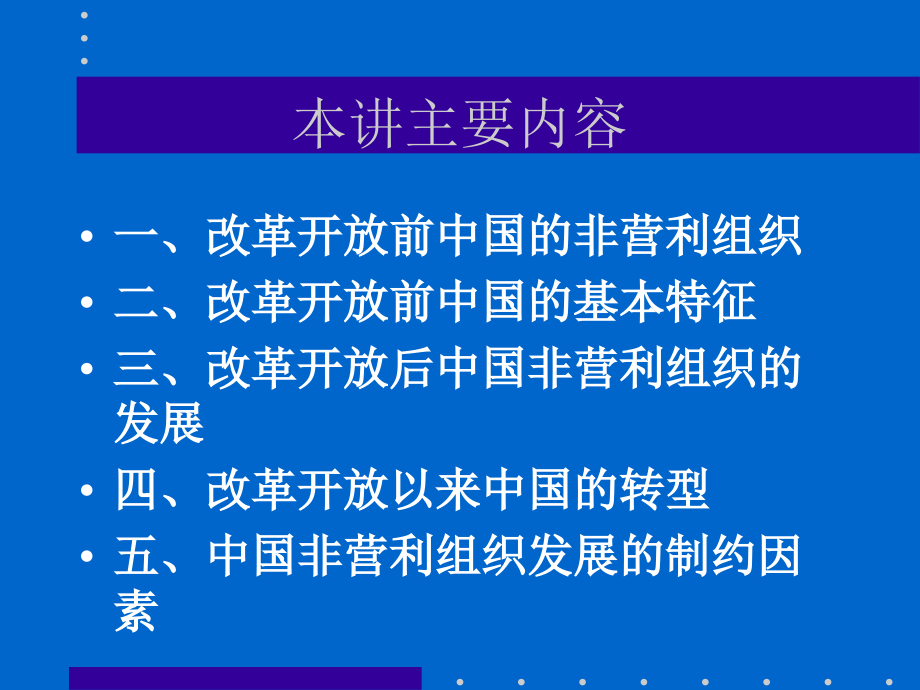 本讲主要内容

• 一、改革开放前中国的非营利组织
• 二、改革开放前中国的基本特征
• 三、改革开放后中国非营利组织的发展
• 四、改革开放以来中国的转型
• 五、中国非营利组织发展的制约因素